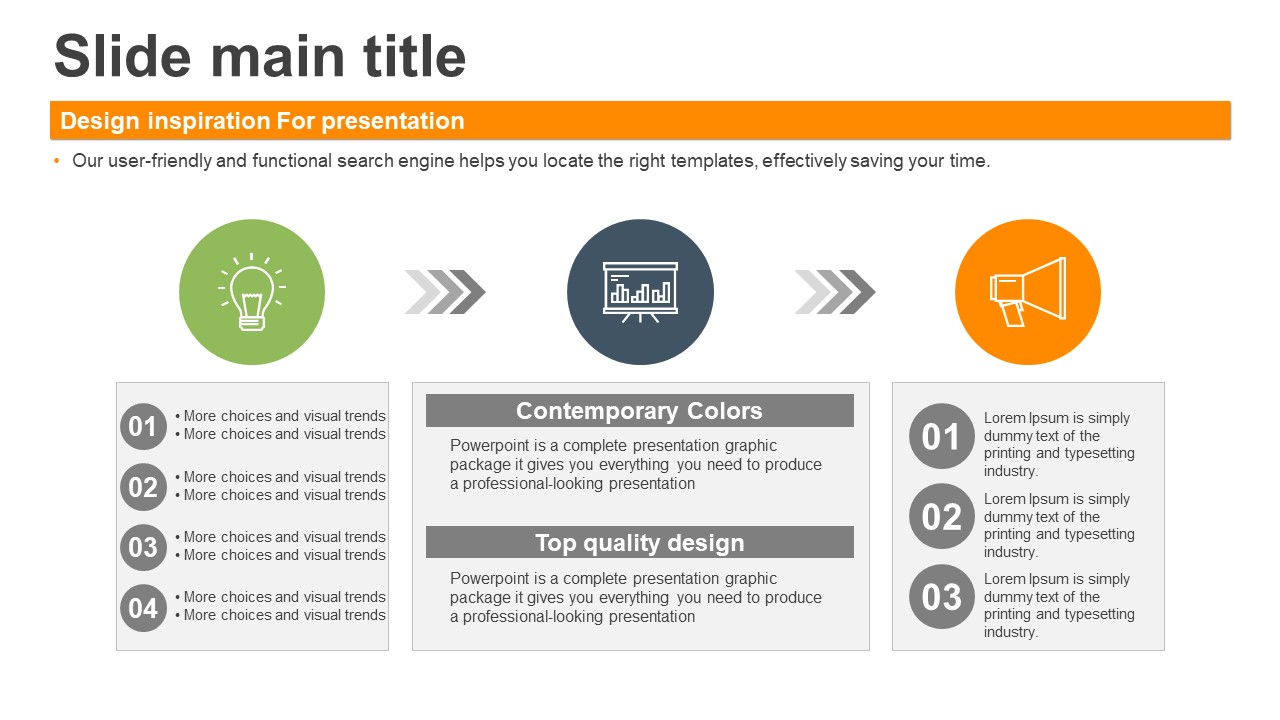 Slide main title

Design inspiration For presentation

• Our user-friendly and functional search engine helps you locate the right templates, effectively saving your time.

01
• More choices and visual trends
• More choices and visual trends

02
• More choices and visual trends
• More choices and visual trends

03
• More choices and visual trends
• More choices and visual trends

04
• More choices and visual trends
• More choices and visual trends

Contemporary Colors

Powerpoint is a complete presentation graphic package it gives you everything you need to produce a professional-looking presentation

Top quality design

Powerpoint is a complete presentation graphic package it gives you everything you need to produce a professional-looking presentation

01
Lorem Ipsum is simply dummy text of the printing and typesetting industry.

02
Lorem Ipsum is simply dummy text of the printing and typesetting industry.

03
Lorem Ipsum is simply dummy text of the printing and typesetting industry.